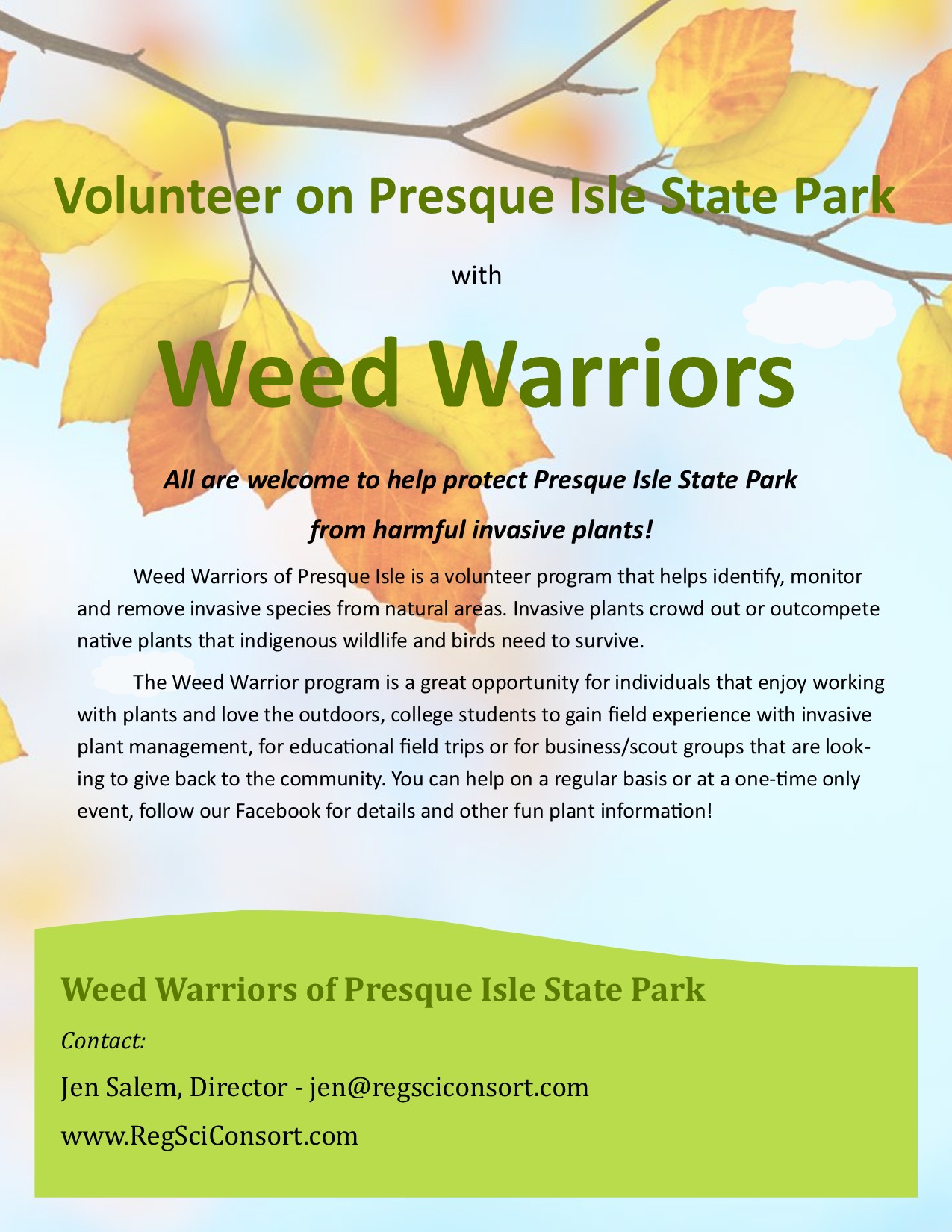 Volunteer on Presque Isle State Park

with

Weed Warriors

All are welcome to help protect Presque Isle State Park from harmful invasive plants!

Weed Warriors of Presque Isle is a volunteer program that helps identify, monitor and remove invasive species from natural areas. Invasive plants crowd out or outcompete native plants that indigenous wildlife and birds need to survive.

The Weed Warrior program is a great opportunity for individuals that enjoy working with plants and love the outdoors, college students to gain field experience with invasive plant management, for educational field trips or for business/scout groups that are looking to give back to the community. You can help on a regular basis or at a one-time only event, follow our Facebook for details and other fun plant information!

Weed Warriors of Presque Isle State Park

Contact:

Jen Salem, Director - jen@regsciconsort.com

www.RegSciConsort.com